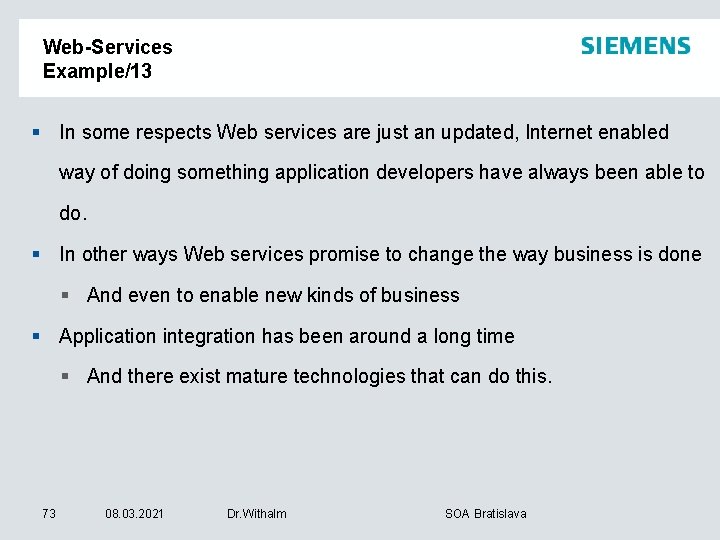 Web-Services
Example/13

SIEMENS

▪ In some respects Web services are just an updated, Internet enabled way of doing something application developers have always been able to do.

▪ In other ways Web services promise to change the way business is done

▪ And even to enable new kinds of business

▪ Application integration has been around a long time

▪ And there exist mature technologies that can do this.

73 08.03.2021 Dr.Withalm SOA Bratislava